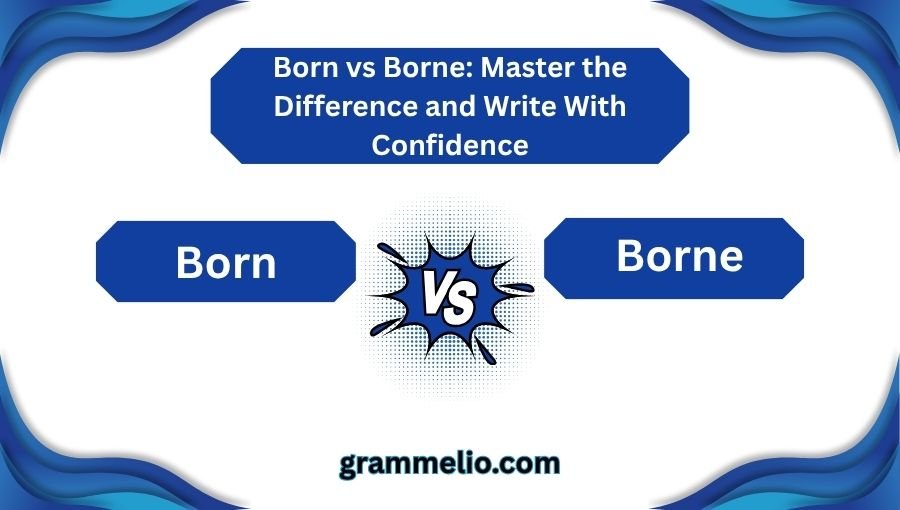 Born vs Borne: Master the Difference and Write With Confidence

Born

VS

Borne

grammelio.com